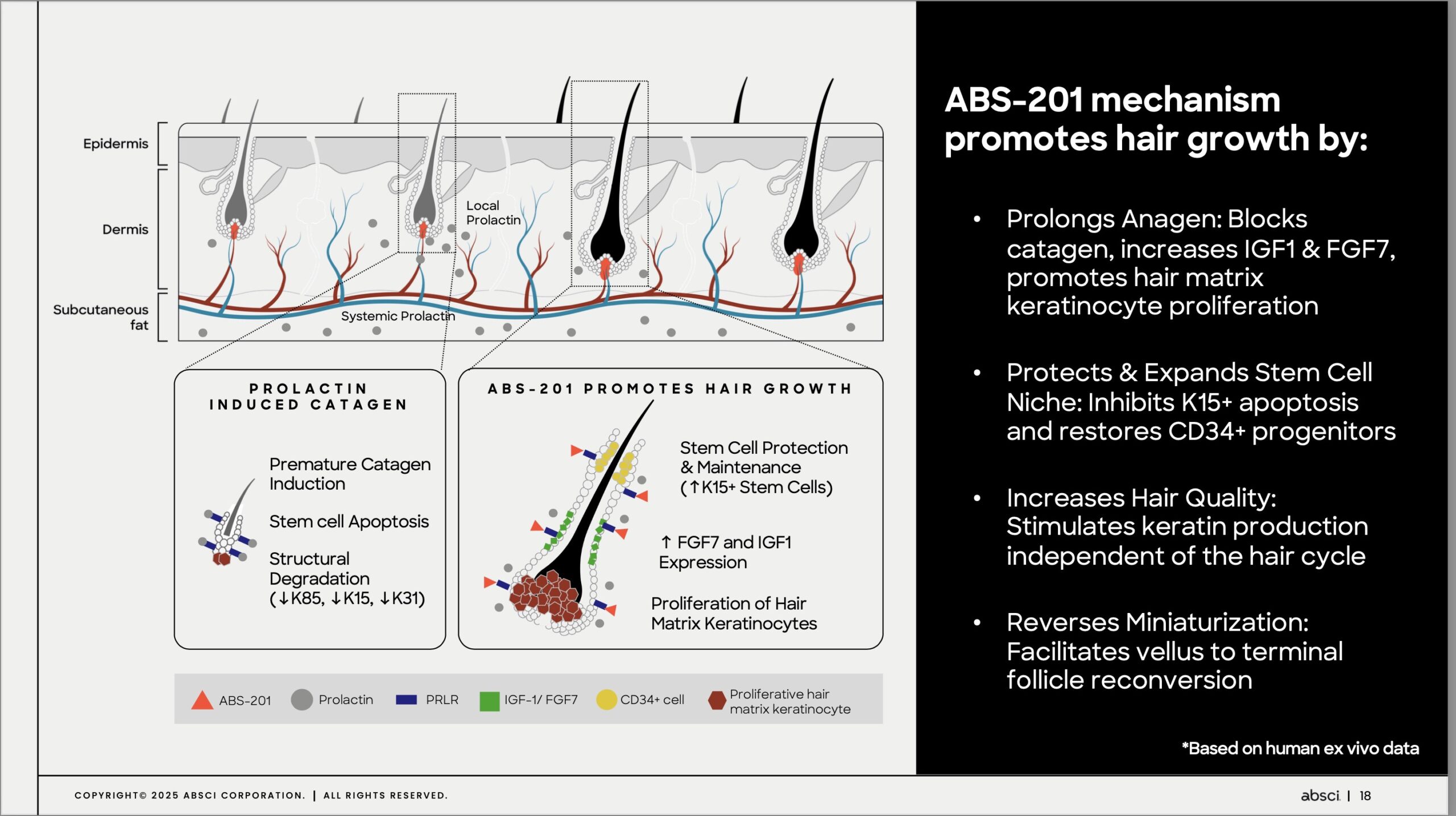 Epidermis

Dermis

Subcutaneous fat

Local Prolactin

Systemic Prolactin

PROLACTIN INDUCED CATAGEN

Premature Catagen Induction

Stem cell Apoptosis

Structural Degradation (↓K85, ↓K15, ↓K31)

ABS-201 PROMOTES HAIR GROWTH

Stem Cell Protection & Maintenance (↑K15+ Stem Cells)

↑ FGF7 and IGF1 Expression

Proliferation of Hair Matrix Keratinocytes

ABS-201 Prolactin PRLR IGF-1/ FGF7 CD34+ cell Proliferative hair matrix keratinocyte

ABS-201 mechanism promotes hair growth by:

• Prolongs Anagen: Blocks catagen, increases IGF1 & FGF7, promotes hair matrix keratinocyte proliferation

• Protects & Expands Stem Cell Niche: Inhibits K15+ apoptosis and restores CD34+ progenitors

• Increases Hair Quality: Stimulates keratin production independent of the hair cycle

• Reverses Miniaturization: Facilitates vellus to terminal follicle reconversion

*Based on human ex vivo data

COPYRIGHT© 2025 ABSCI CORPORATION. | ALL RIGHTS RESERVED.

absci | 18